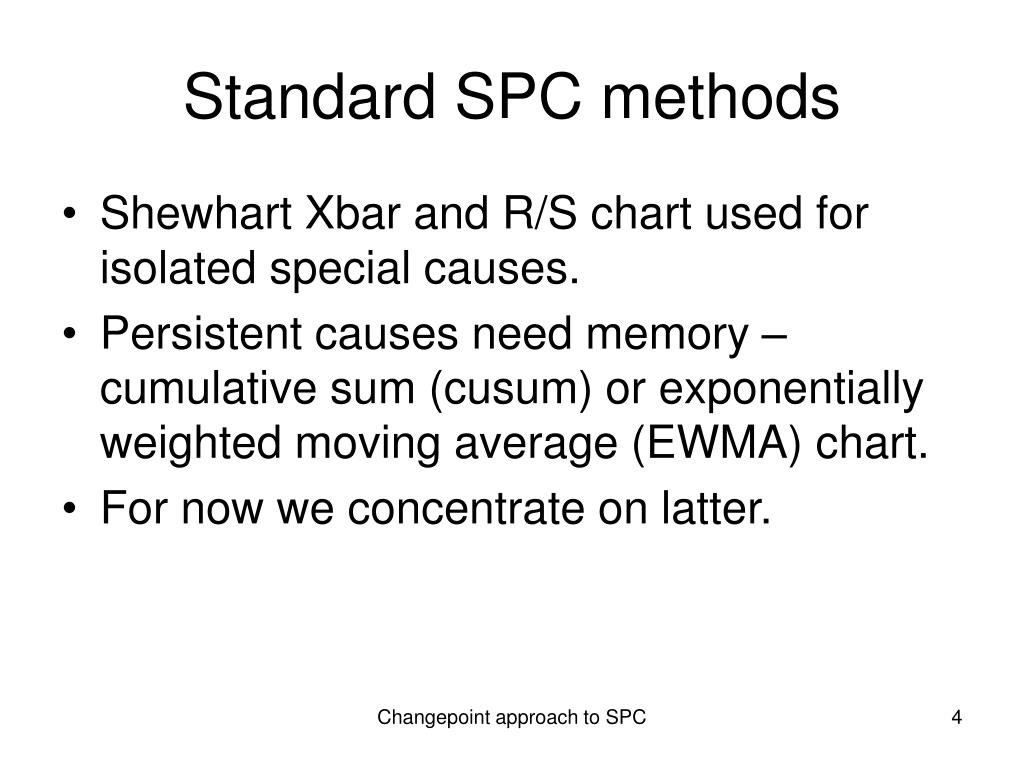 Standard SPC methods

• Shewhart Xbar and R/S chart used for isolated special causes.
• Persistent causes need memory – cumulative sum (cusum) or exponentially weighted moving average (EWMA) chart.
• For now we concentrate on latter.

Changepoint approach to SPC

4